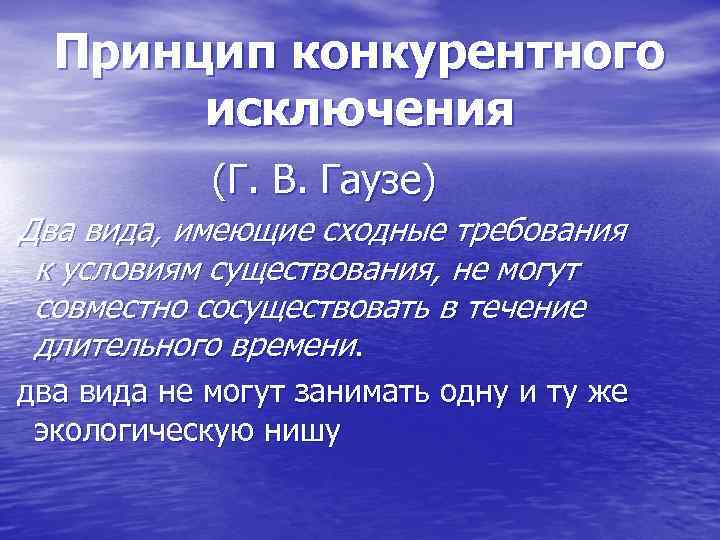 Принцип конкурентного исключения

(Г. В. Гаузе)

Два вида, имеющие сходные требования к условиям существования, не могут совместно сосуществовать в течение длительного времени.

два вида не могут занимать одну и ту же экологическую нишу